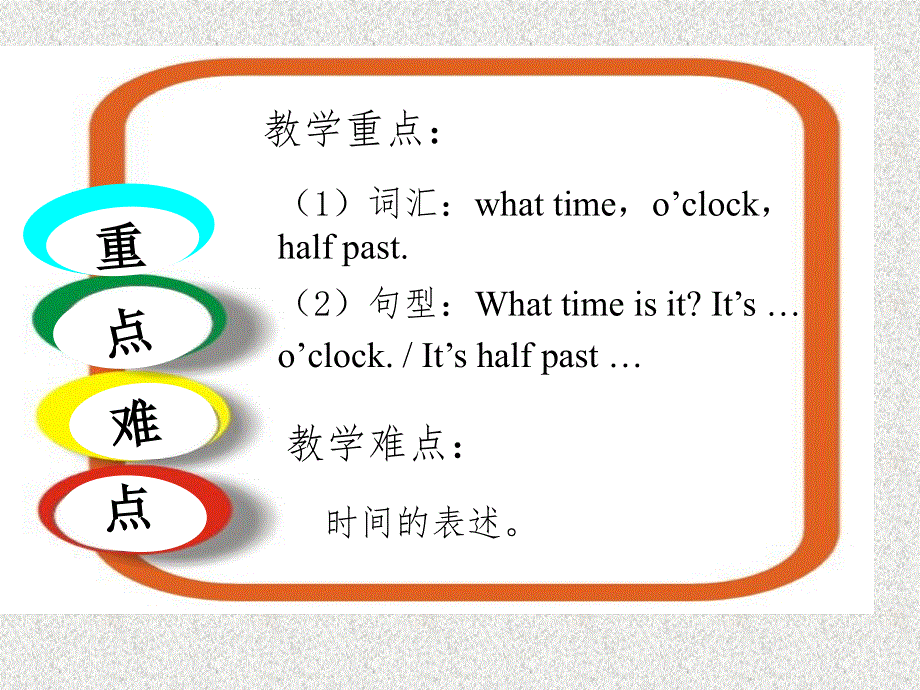 重
点
难
点

教学重点：

（1）词汇：what time，o’clock，half past.

（2）句型：What time is it? It’s … o’clock. / It’s half past …

教学难点：

时间的表述。